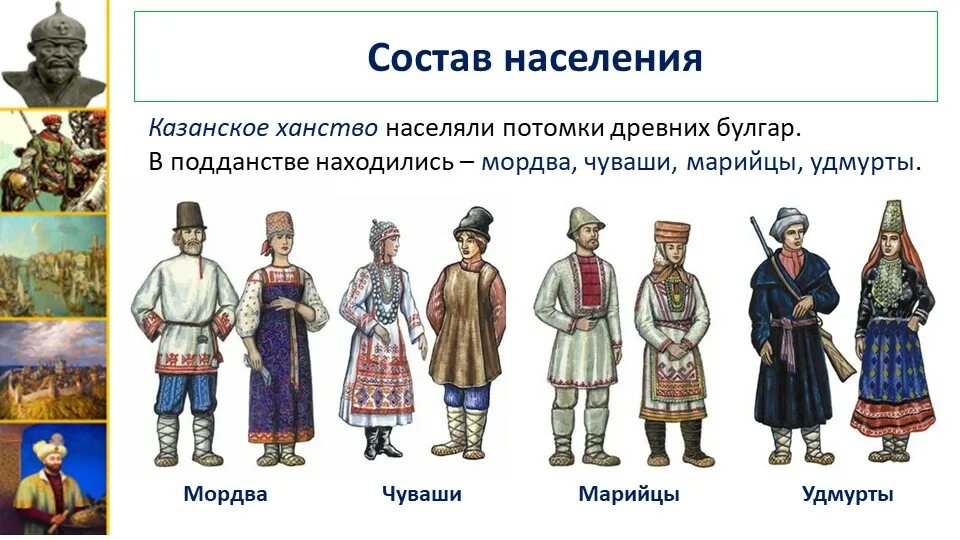 Состав населения

Казанское ханство населяли потомки древних булгар.
В подданстве находились – мордва, чуваши, марийцы, удмурты.

Мордва

Чуваши

Марийцы

Удмурты